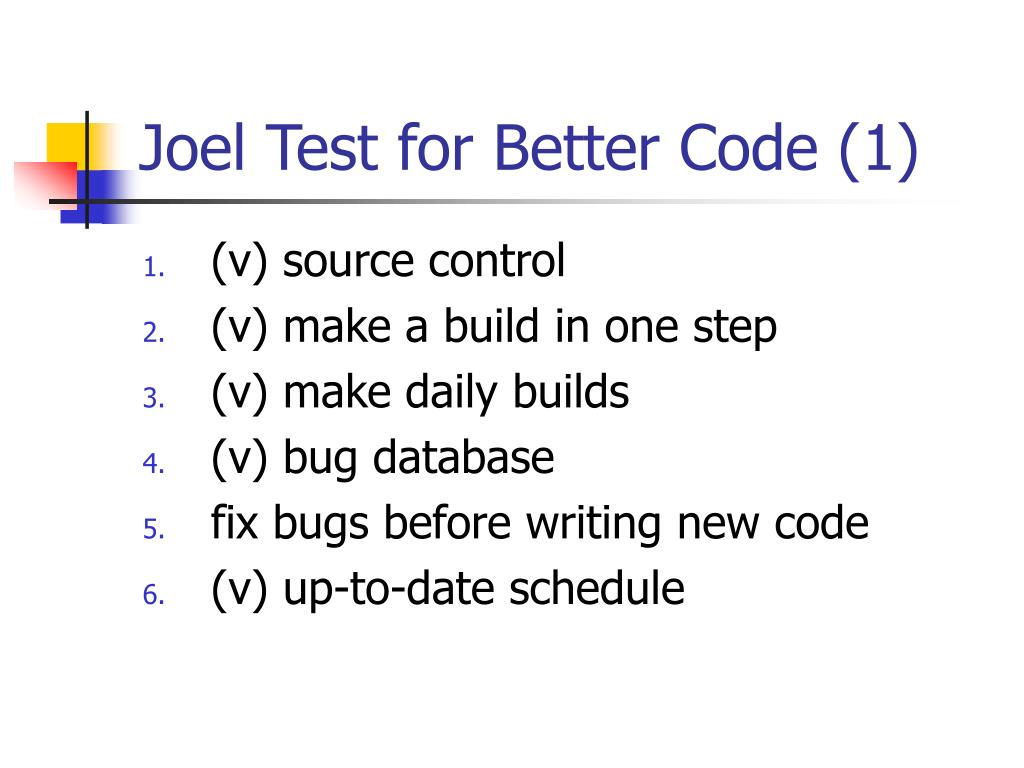 Joel Test for Better Code (1)

1. (v) source control
2. (v) make a build in one step
3. (v) make daily builds
4. (v) bug database
5. fix bugs before writing new code
6. (v) up-to-date schedule